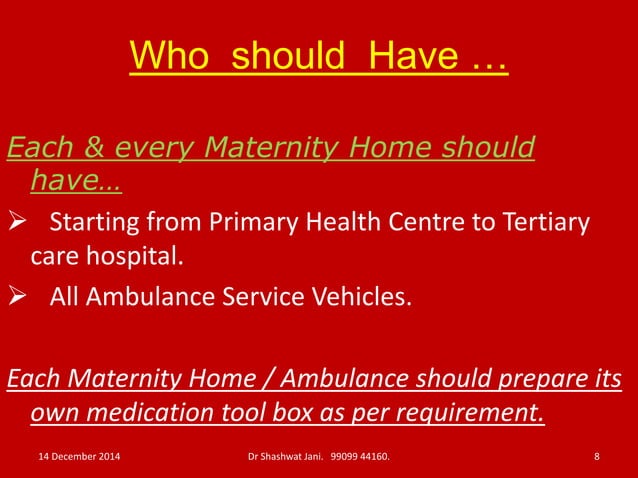 Who should Have …

Each & every Maternity Home should have…

➢ Starting from Primary Health Centre to Tertiary care hospital.

➢ All Ambulance Service Vehicles.

Each Maternity Home / Ambulance should prepare its own medication tool box as per requirement.

14 December 2014

Dr Shashwat Jani. 99099 44160.

8